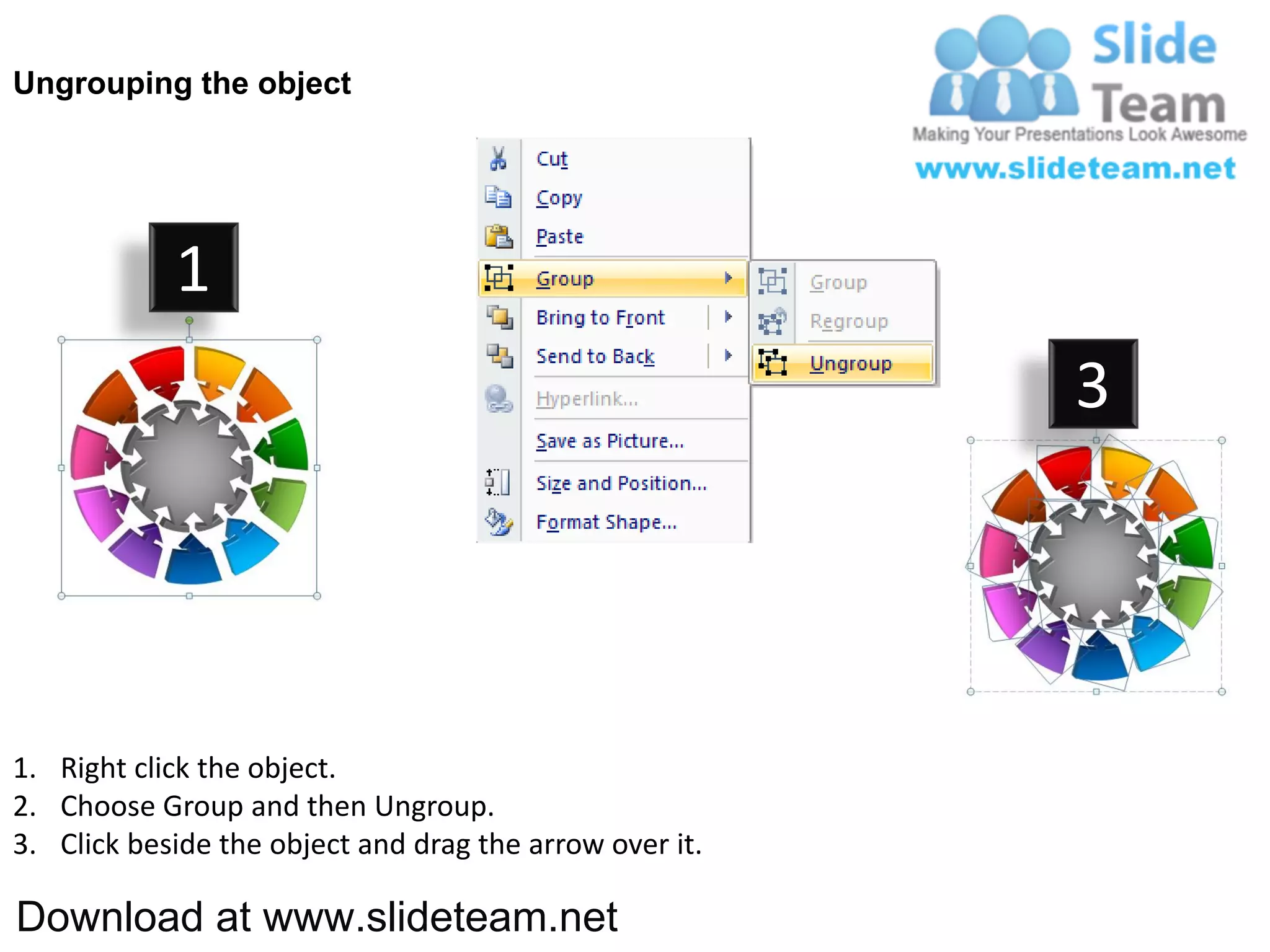 Ungrouping the object

Slide Team
Making Your Presentations Look Awesome
www.slideteam.net

1

Cut
Copy
Paste
Group
Bring to Front
Send to Back
Hyperlink...
Save as Picture...
Size and Position...
Format Shape...

Group
Regroup
Ungroup

3

1. Right click the object.
2. Choose Group and then Ungroup.
3. Click beside the object and drag the arrow over it.

Download at www.slideteam.net